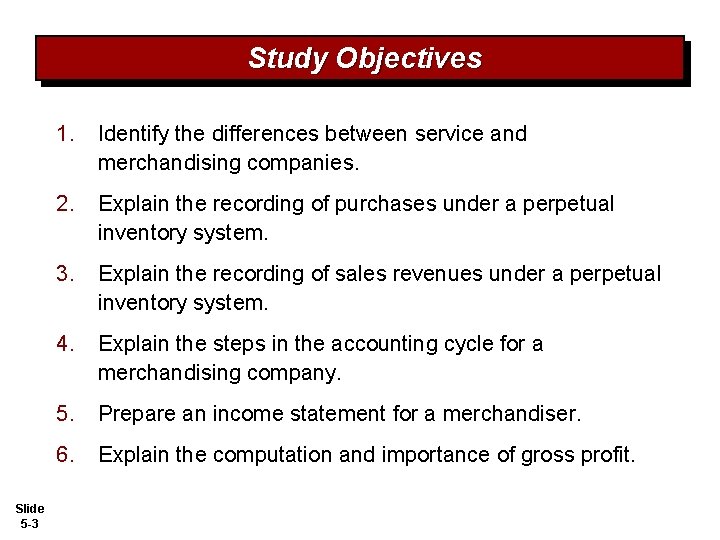 Study Objectives

1. Identify the differences between service and merchandising companies.

2. Explain the recording of purchases under a perpetual inventory system.

3. Explain the recording of sales revenues under a perpetual inventory system.

4. Explain the steps in the accounting cycle for a merchandising company.

5. Prepare an income statement for a merchandiser.

6. Explain the computation and importance of gross profit.

Slide 5-3